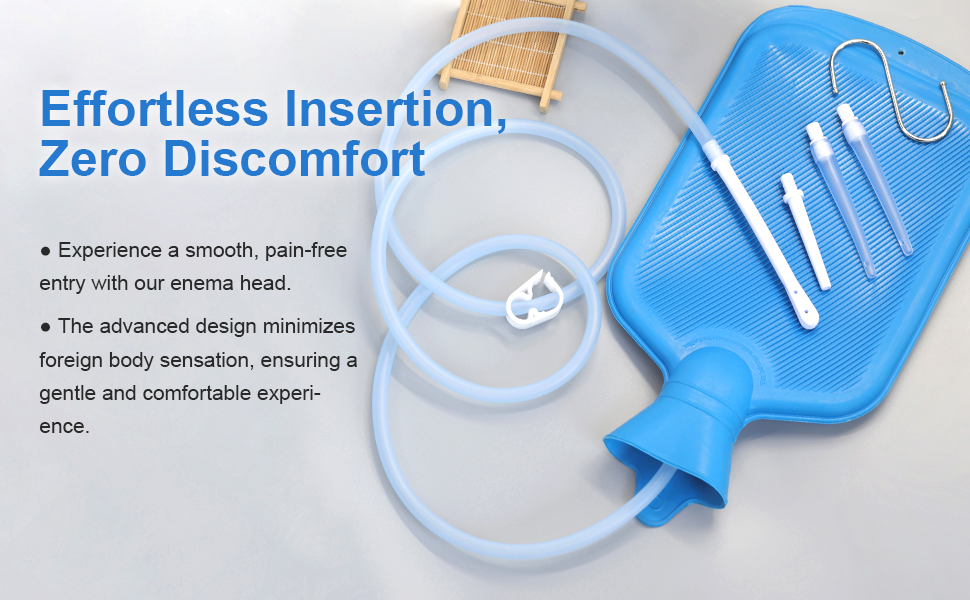 Effortless Insertion, Zero Discomfort

● Experience a smooth, pain-free entry with our enema head.

● The advanced design minimizes foreign body sensation, ensuring a gentle and comfortable experience.